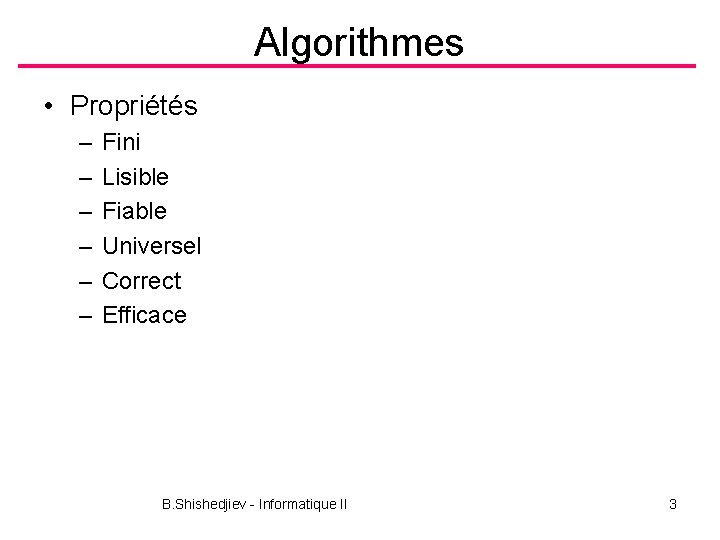 Algorithmes

• Propriétés
  – Fini
  – Lisible
  – Fiable
  – Universel
  – Correct
  – Efficace

B.Shishedjiev - Informatique II

3